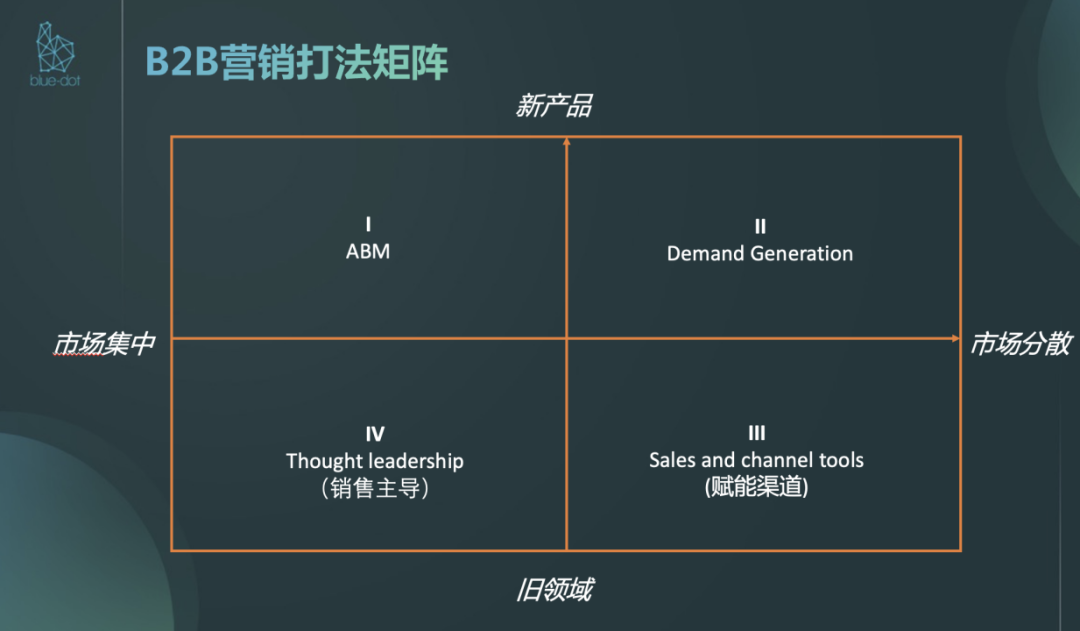 blue-dot

B2B营销打法矩阵

新产品

I
ABM

II
Demand Generation

市场集中

市场分散

IV
Thought leadership
（销售主导）

III
Sales and channel tools
(赋能渠道)

旧领域